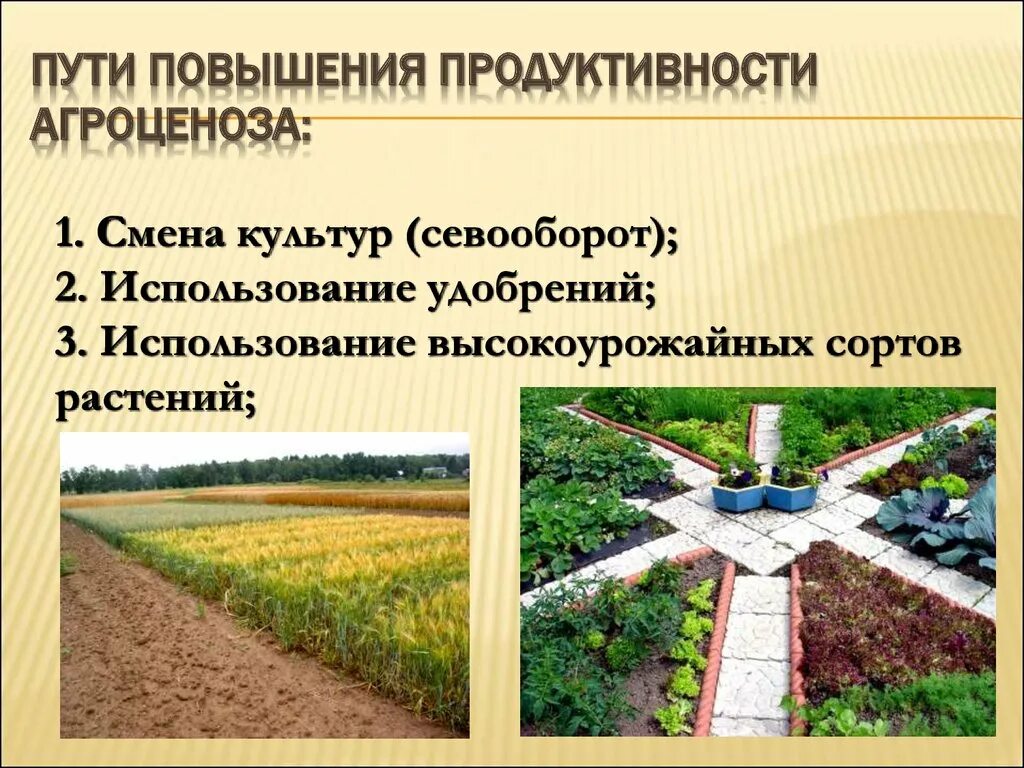 ПУТИ ПОВЫШЕНИЯ ПРОДУКТИВНОСТИ АГРОЦЕНОЗА:

1. Смена культур (севооборот);
2. Использование удобрений;
3. Использование высокоурожайных сортов растений;